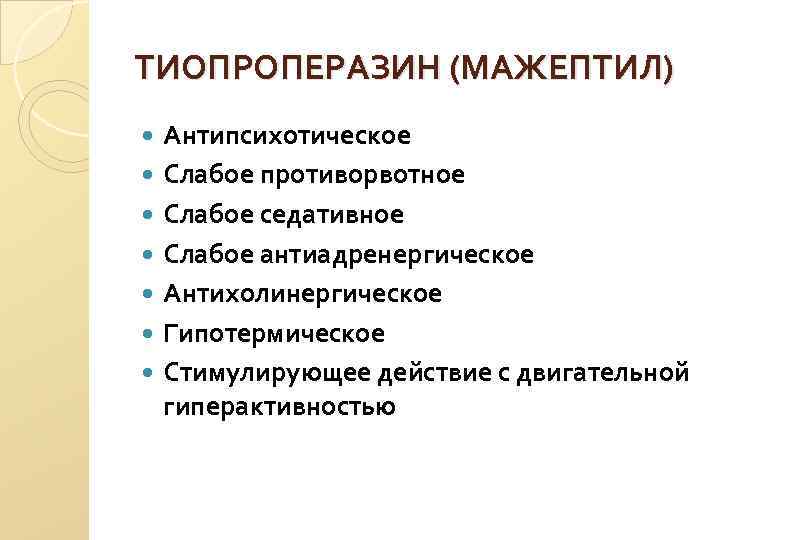 ТИОПРОПЕРАЗИН (МАЖЕПТИЛ)

- Антипсихотическое
- Слабое противорвотное
- Слабое седативное
- Слабое антиадренергическое
- Антихолинергическое
- Гипотермическое
- Стимулирующее действие с двигательной гиперактивностью